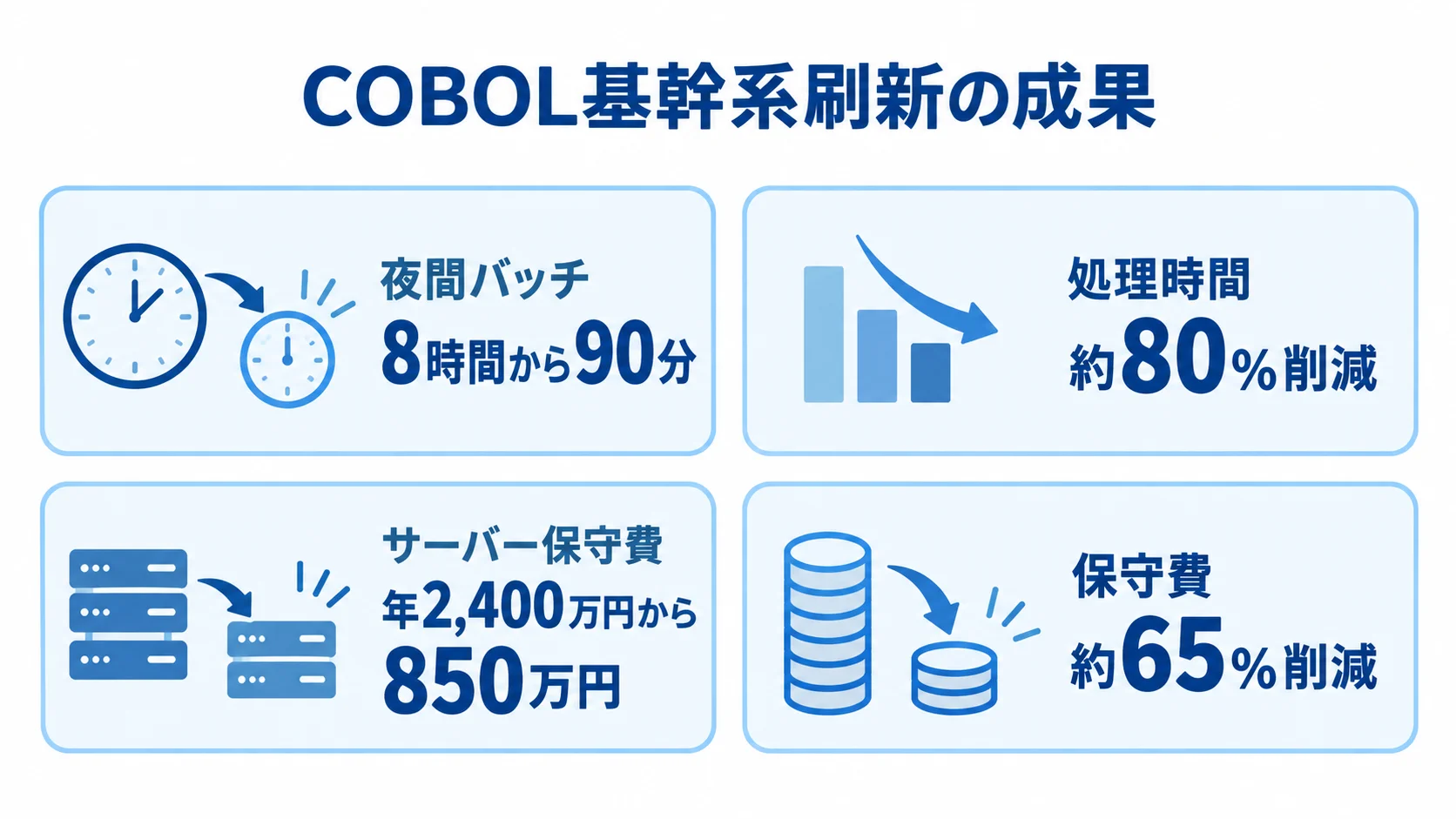 COBOL基幹系刷新の成果

夜間バッチ
8時間から90分

処理時間
約80%削減

サーバー保守費
年2,400万円から
850万円

保守費
約65%削減